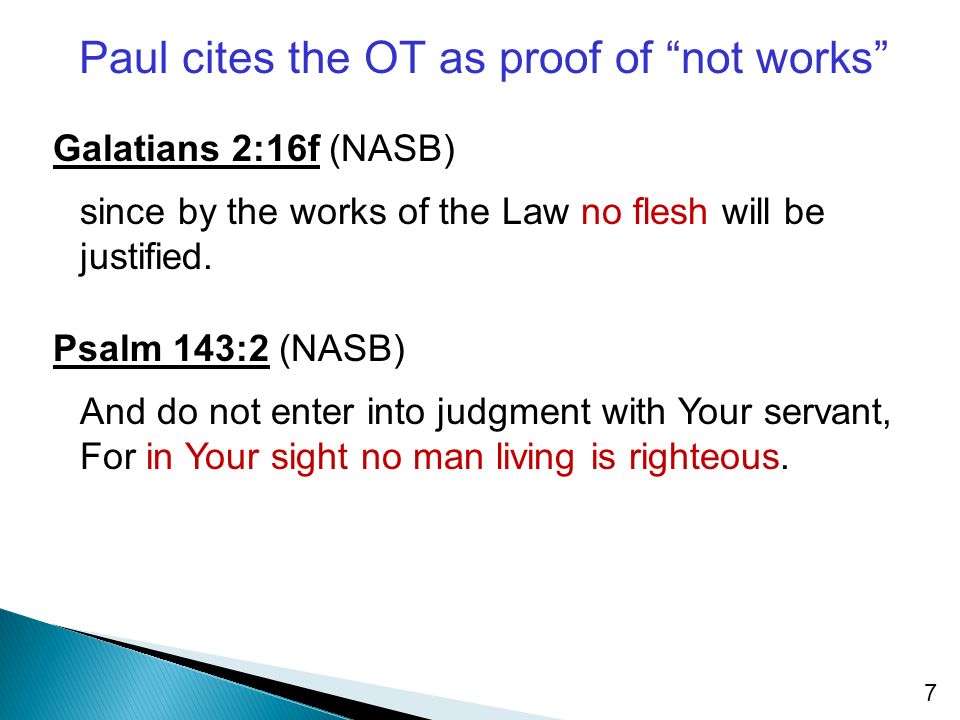 Paul cites the OT as proof of “not works”

Galatians 2:16f (NASB)

since by the works of the Law no flesh will be justified.

Psalm 143:2 (NASB)

And do not enter into judgment with Your servant, For in Your sight no man living is righteous.

7